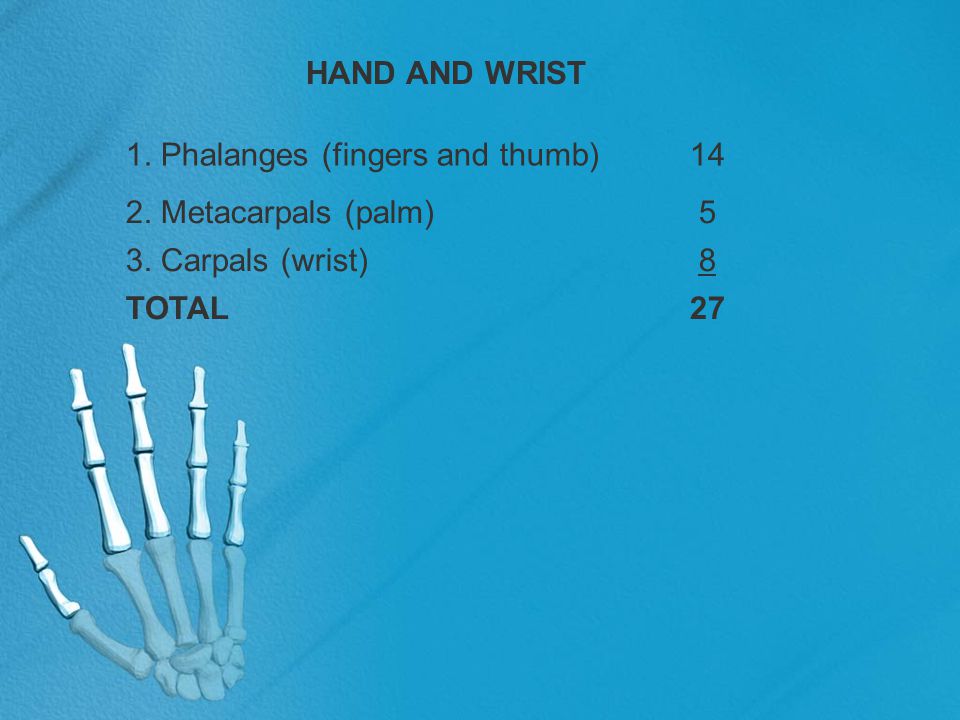 HAND AND WRIST

1. Phalanges (fingers and thumb) 14

2. Metacarpals (palm) 5

3. Carpals (wrist) 8

TOTAL 27